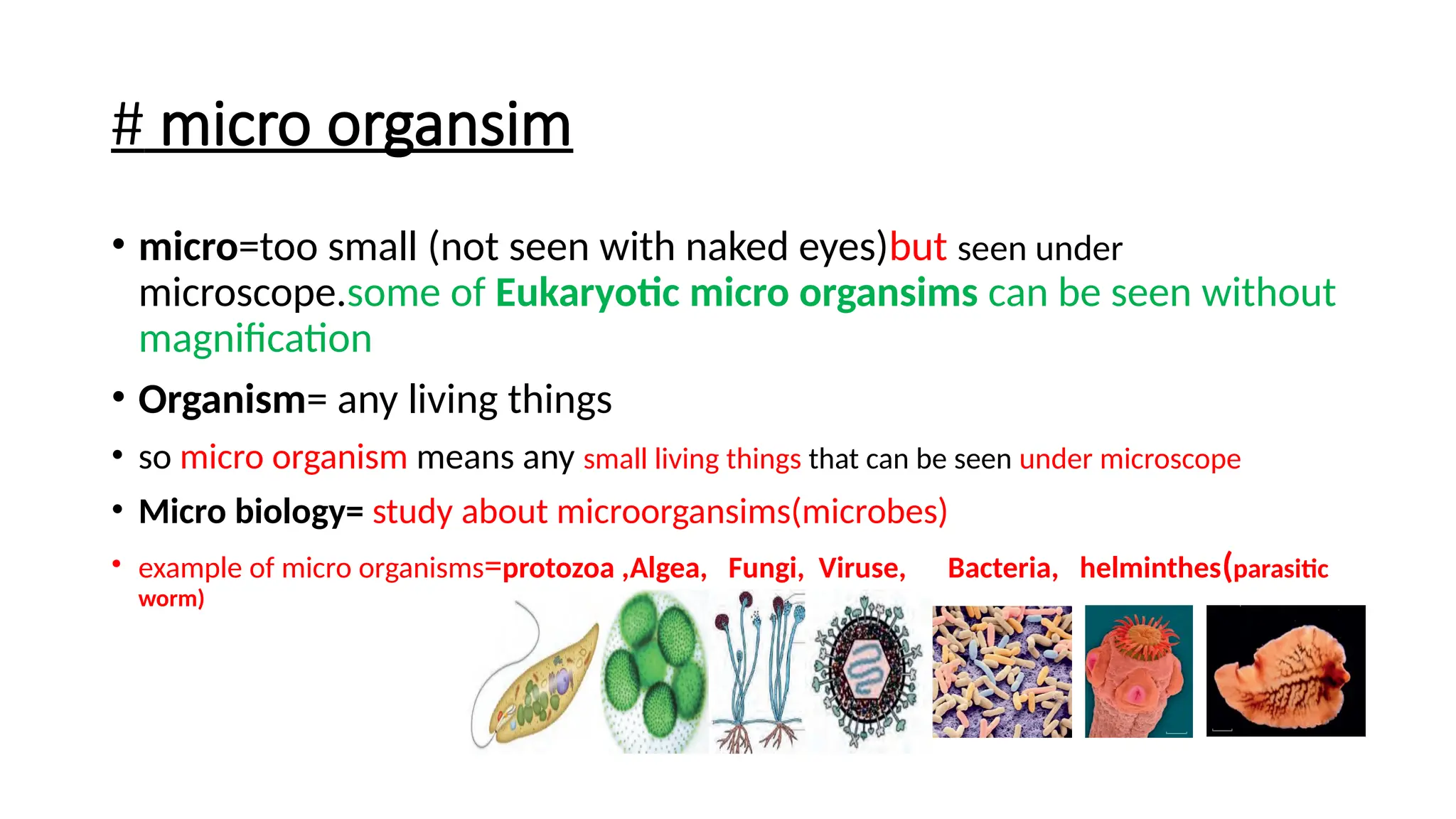 # micro organsim

• micro=too small (not seen with naked eyes)but seen under microscope.some of Eukaryotic micro organsims can be seen without magnification

• Organism= any living things

• so micro organism means any small living things that can be seen under microscope

• Micro biology= study about microorgansims(microbes)

• example of micro organisms=protozoa ,Algea, Fungi, Viruse, Bacteria, helminthes(parasitic worm)